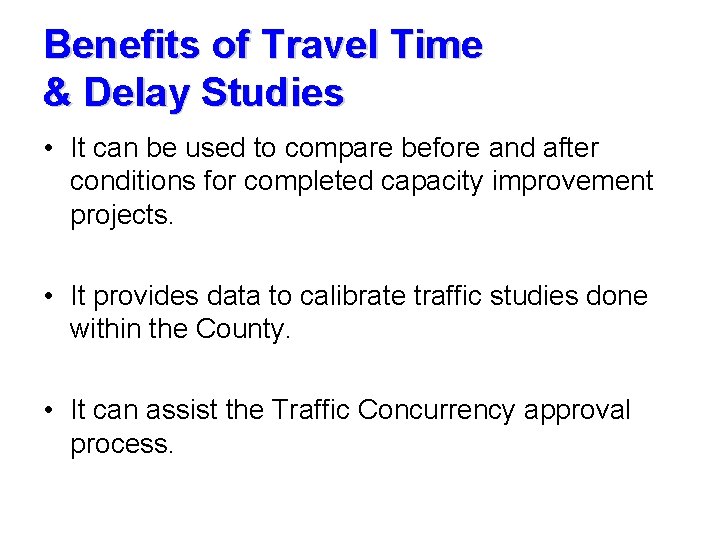 Benefits of Travel Time & Delay Studies

• It can be used to compare before and after conditions for completed capacity improvement projects.

• It provides data to calibrate traffic studies done within the County.

• It can assist the Traffic Concurrency approval process.